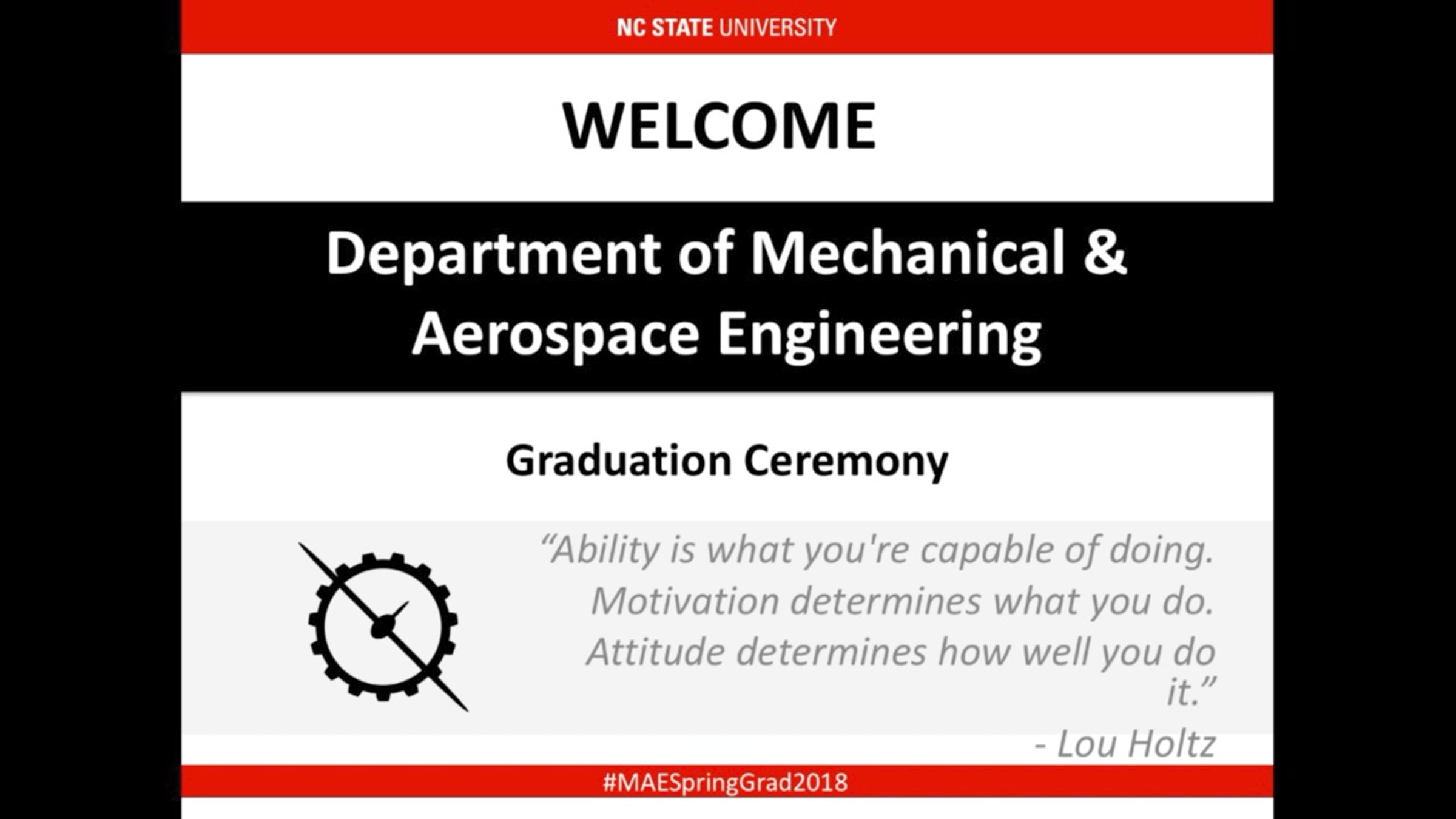 NC STATE UNIVERSITY

WELCOME

Department of Mechanical & Aerospace Engineering

Graduation Ceremony

“Ability is what you're capable of doing. Motivation determines what you do. Attitude determines how well you do it.”

- Lou Holtz

#MAESpringGrad2018